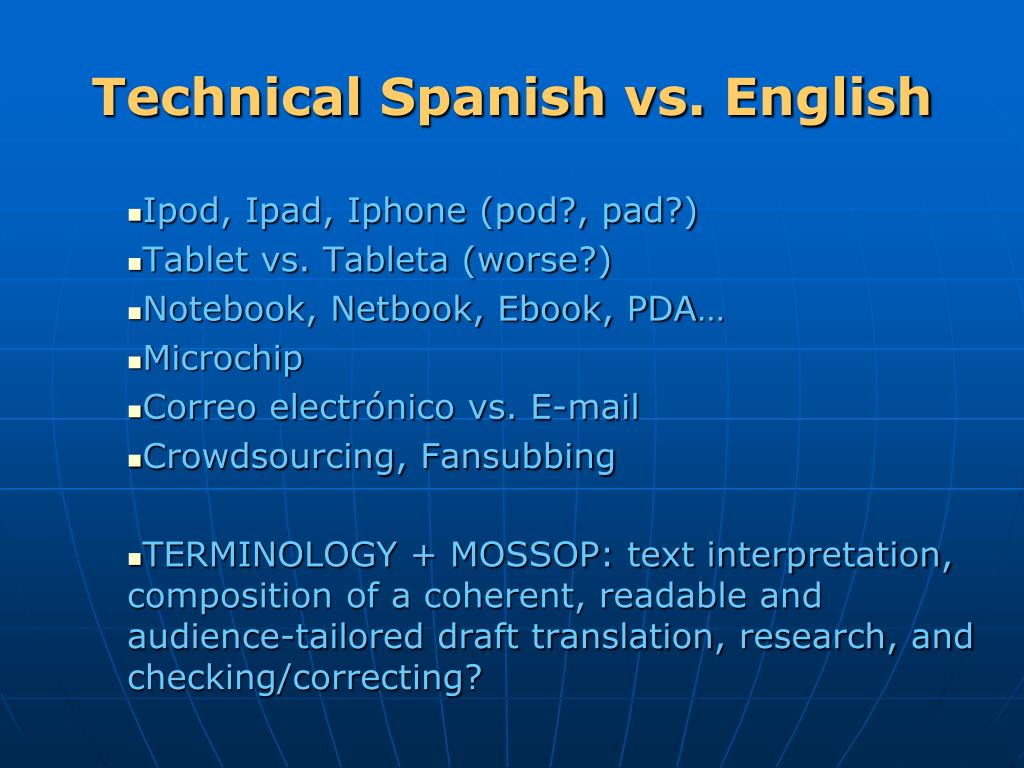 Technical Spanish vs. English

▪Ipod, Ipad, Iphone (pod?, pad?)
▪Tablet vs. Tableta (worse?)
▪Notebook, Netbook, Ebook, PDA…
▪Microchip
▪Correo electrónico vs. E-mail
▪Crowdsourcing, Fansubbing

▪TERMINOLOGY + MOSSOP: text interpretation, composition of a coherent, readable and audience-tailored draft translation, research, and checking/correcting?